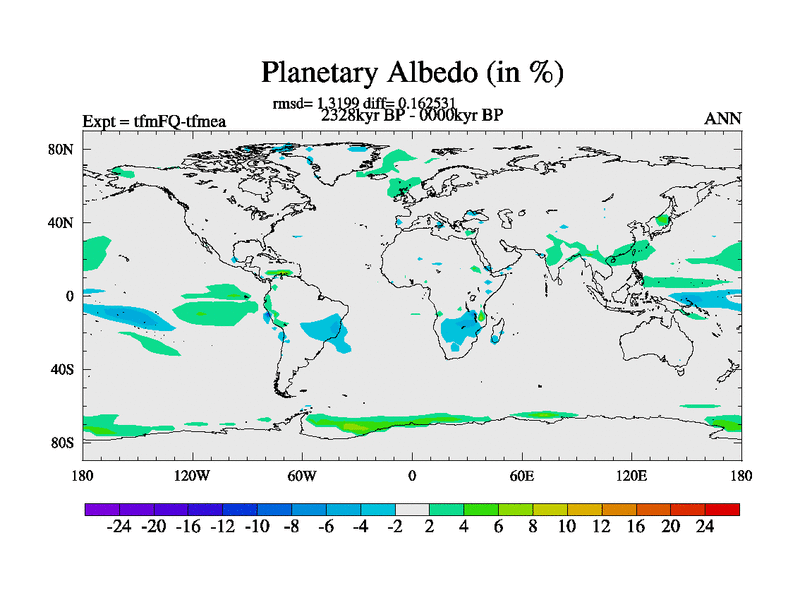 Planetary Albedo (in %)

rmsd= 1.3199 diff= 0.162531
2328kyr BP - 0000kyr BP

Expt = tfmFQ-tfmea

ANN

80N
40N
0
40S
80S

180 120W 60W 0 60E 120E 180

-24 -20 -16 -12 -10 -8 -6 -4 -2 2 4 6 8 10 12 16 20 24